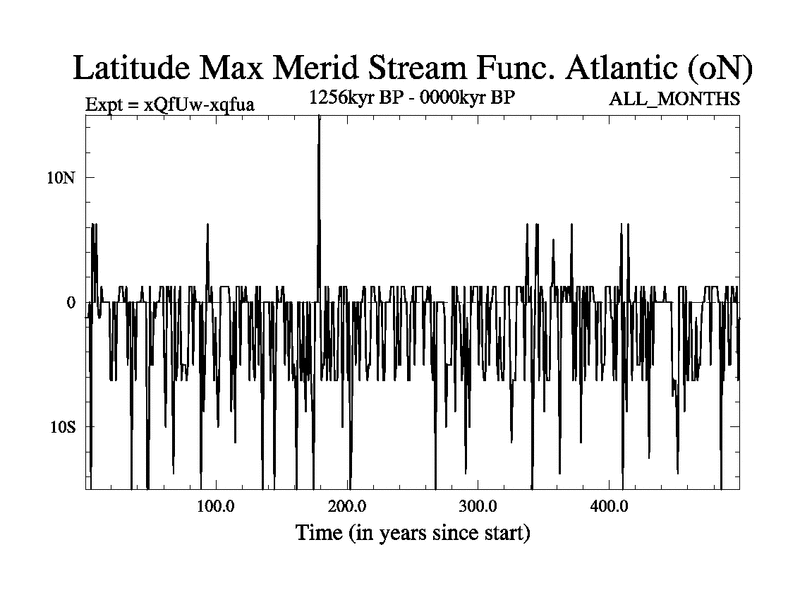 Latitude Max Merid Stream Func. Atlantic (oN)

Expt = xQfUw-xqfua
1256kyr BP - 0000kyr BP
ALL_MONTHS

10N
0
10S

100.0
200.0
300.0
400.0

Time (in years since start)